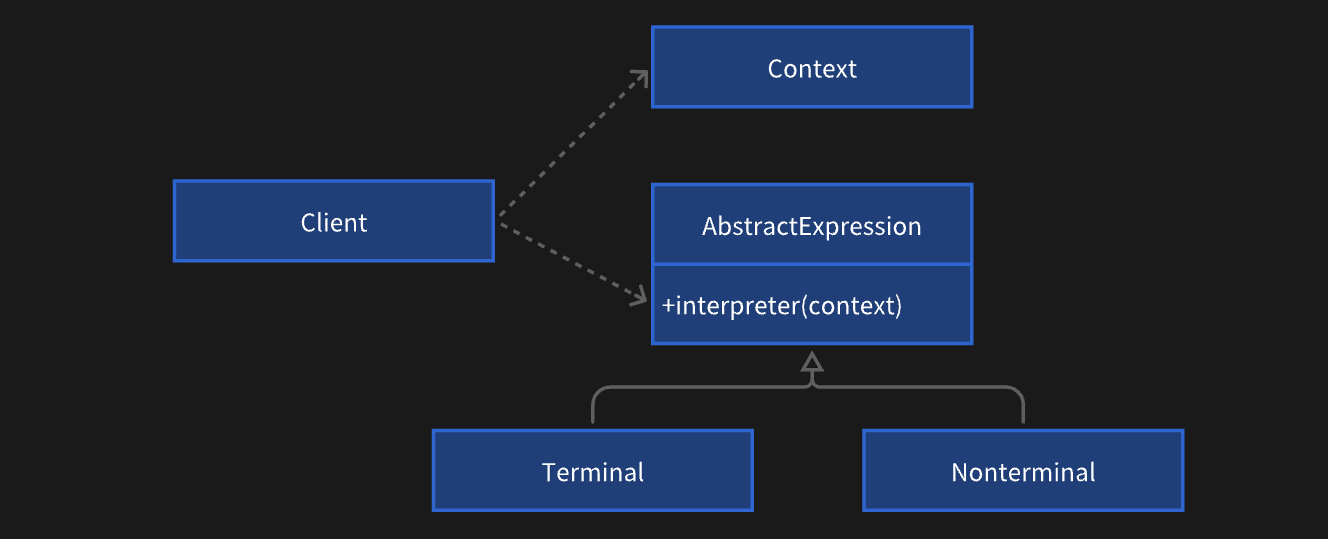 Context

Client

AbstractExpression

+interpreter(context)

Terminal

Nonterminal